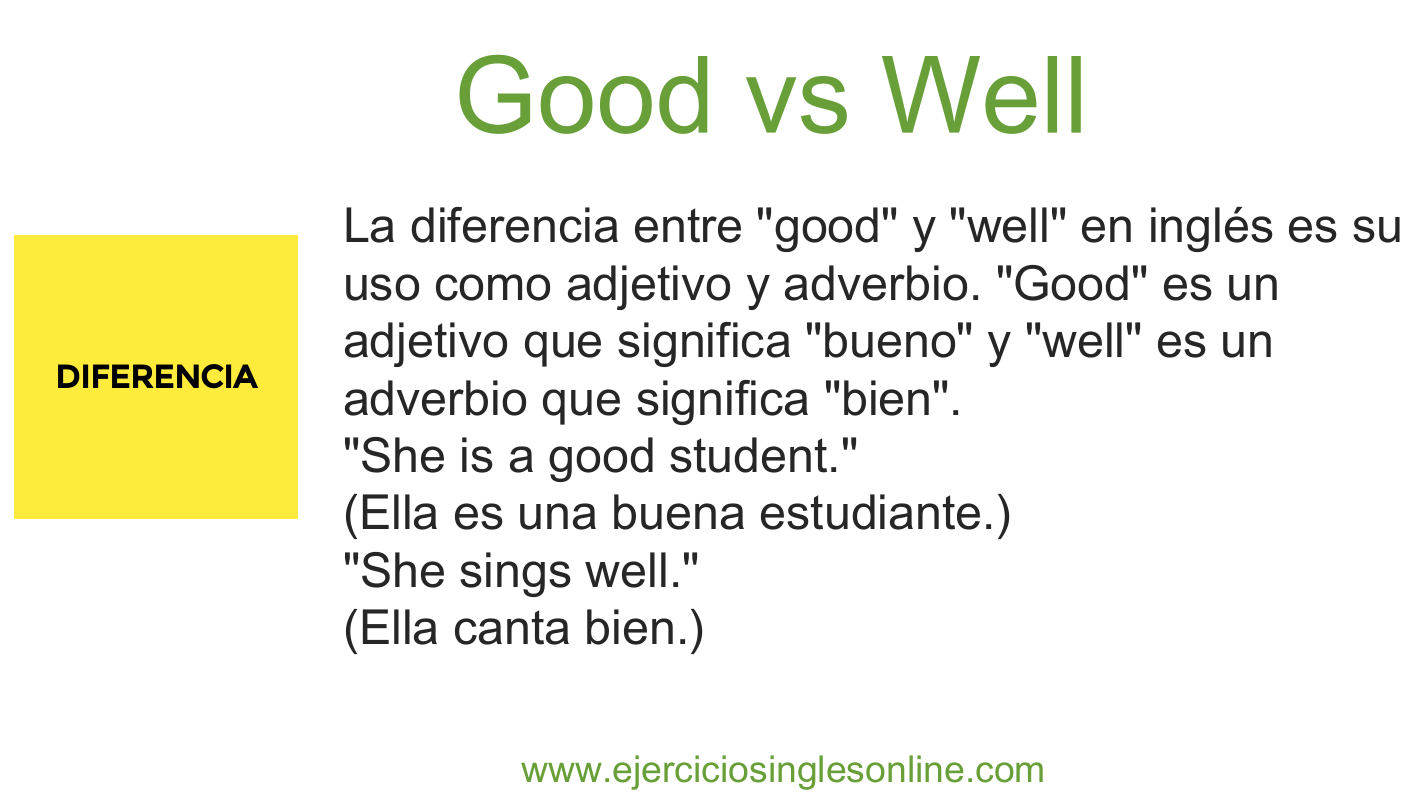 Good vs Well

DIFERENCIA

La diferencia entre "good" y "well" en inglés es su uso como adjetivo y adverbio. "Good" es un adjetivo que significa "bueno" y "well" es un adverbio que significa "bien".
"She is a good student."
(Ella es una buena estudiante.)
"She sings well."
(Ella canta bien.)

www.ejerciciosinglesonline.com